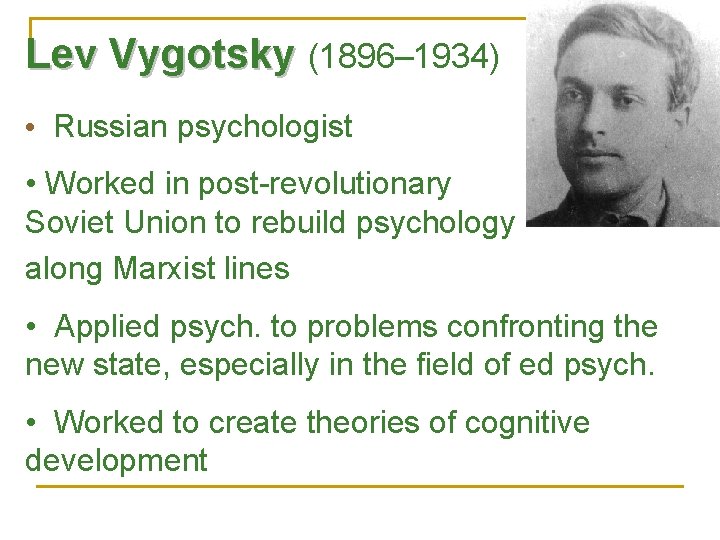 Lev Vygotsky (1896–1934)

• Russian psychologist

• Worked in post-revolutionary Soviet Union to rebuild psychology along Marxist lines

• Applied psych. to problems confronting the new state, especially in the field of ed psych.

• Worked to create theories of cognitive development